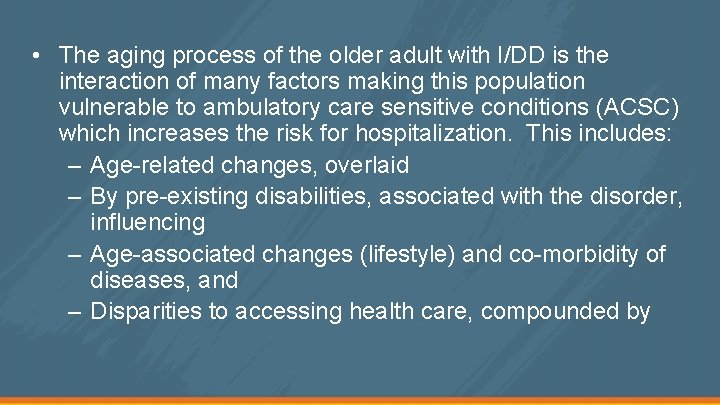 • The aging process of the older adult with I/DD is the interaction of many factors making this population vulnerable to ambulatory care sensitive conditions (ACSC) which increases the risk for hospitalization. This includes:

– Age-related changes, overlaid

– By pre-existing disabilities, associated with the disorder, influencing

– Age-associated changes (lifestyle) and co-morbidity of diseases, and

– Disparities to accessing health care, compounded by